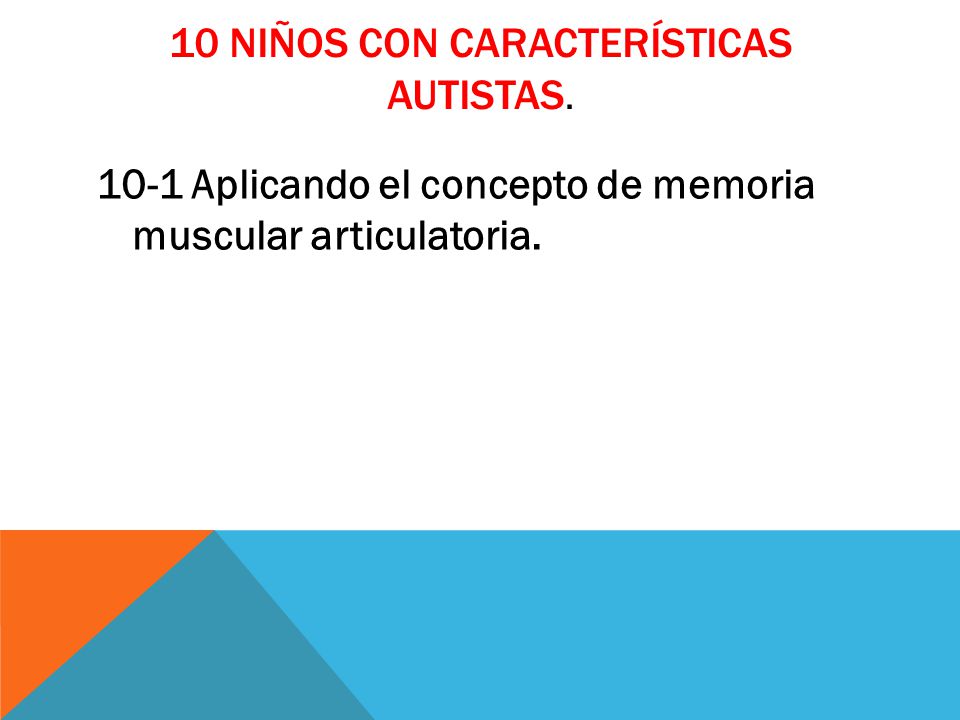 10 NIÑOS CON CARACTERÍSTICAS AUTISTAS.

10-1 Aplicando el concepto de memoria muscular articulatoria.